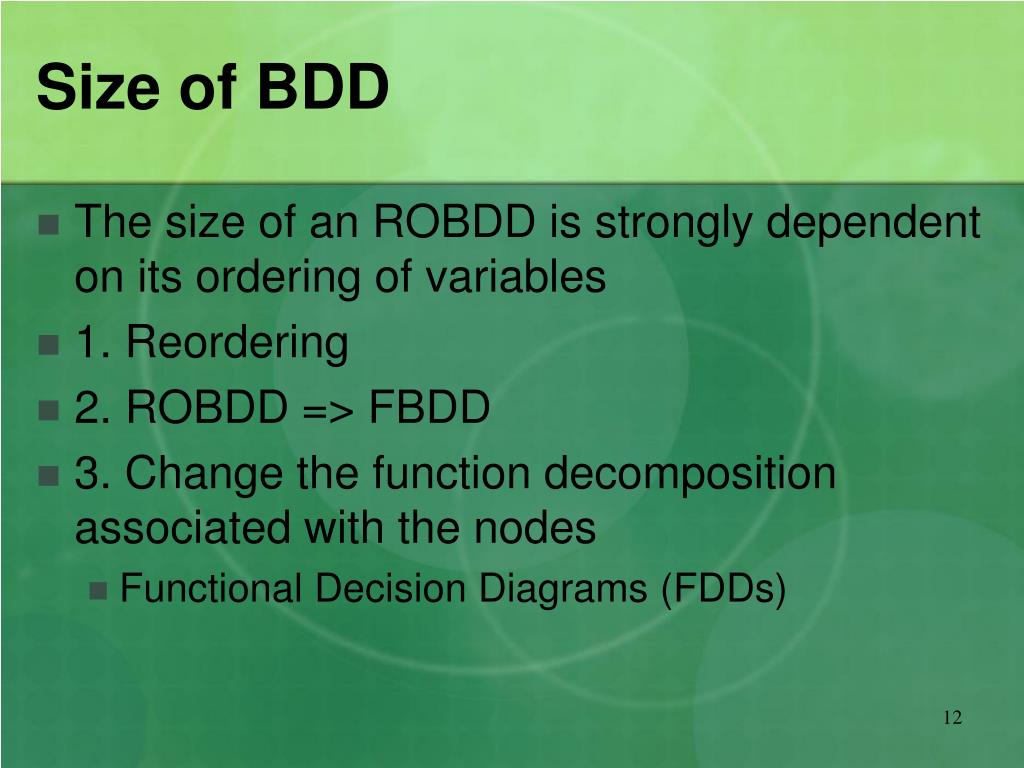 Size of BDD

The size of an ROBDD is strongly dependent on its ordering of variables

1. Reordering

2. ROBDD => FBDD

3. Change the function decomposition associated with the nodes

Functional Decision Diagrams (FDDs)

12